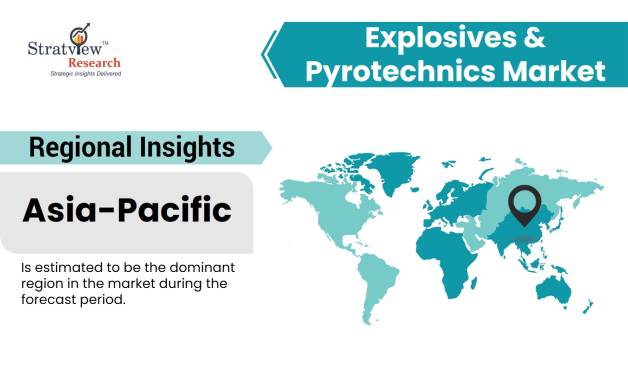 Stratview™
Research
Strategic Insights Delivered

Explosives & Pyrotechnics Market

Regional Insights

Asia-Pacific

Is estimated to be the dominant region in the market during the forecast period.